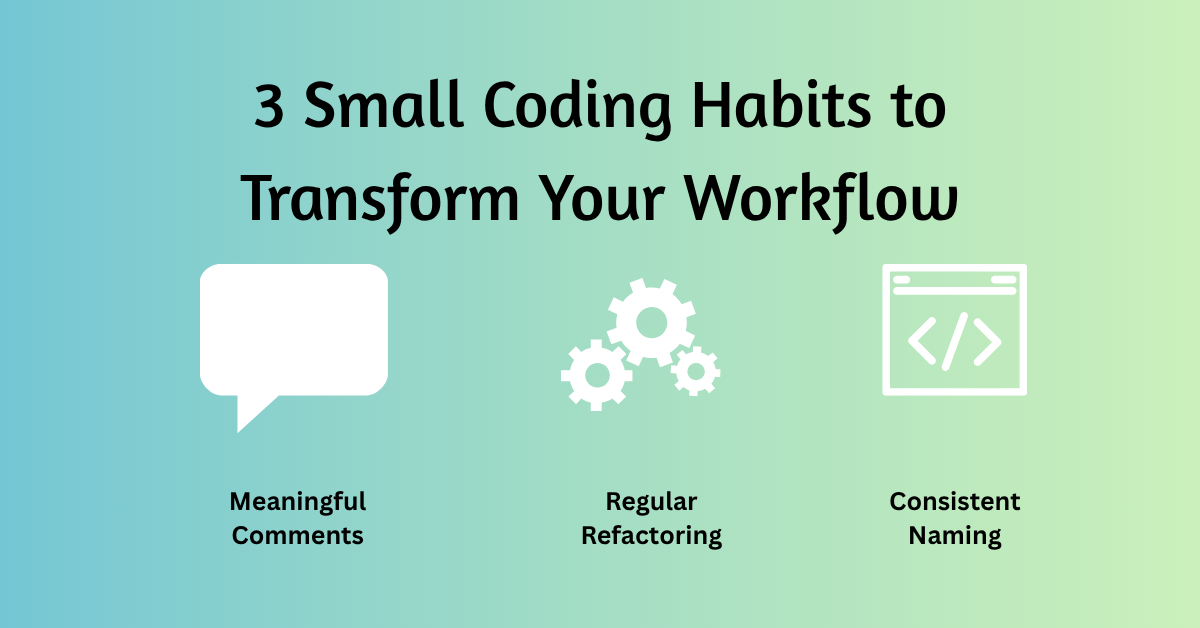 3 Small Coding Habits to Transform Your Workflow

</>

Meaningful Comments

Regular Refactoring

Consistent Naming